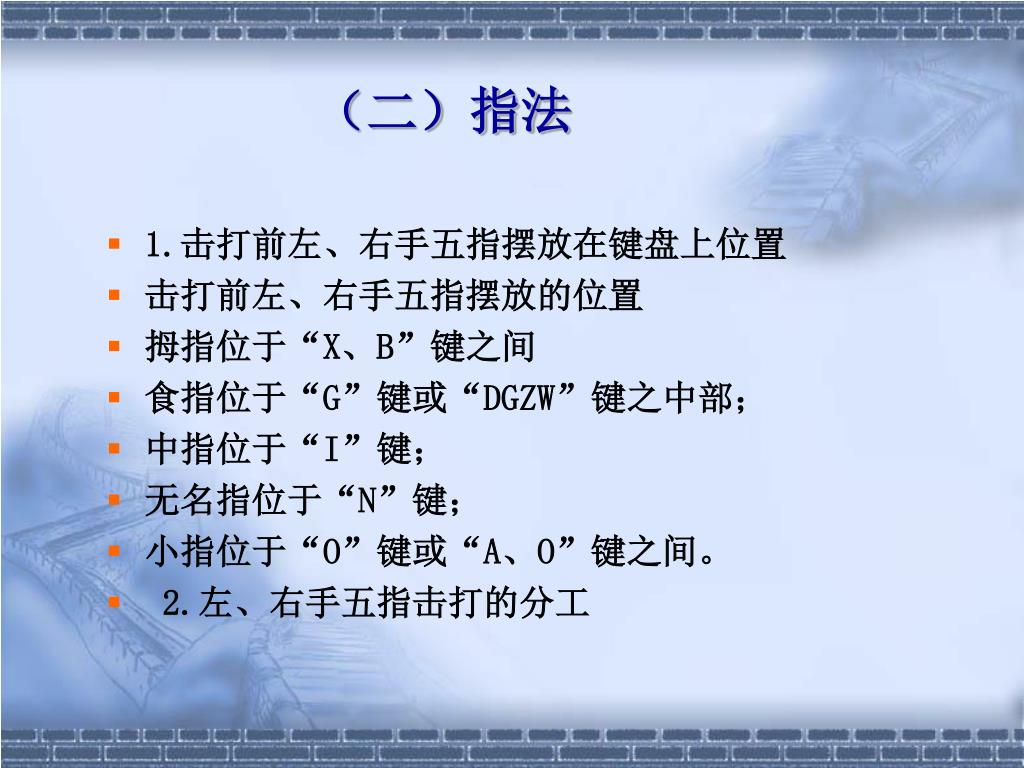 （二）指法

- 1.击打前左、右手五指摆放在键盘上位置
- 击打前左、右手五指摆放的位置
- 拇指位于“X、B”键之间
- 食指位于“G”键或“DGZW”键之中部；
- 中指位于“I”键；
- 无名指位于“N”键；
- 小指位于“O”键或“A、O”键之间。
- 2.左、右手五指击打的分工